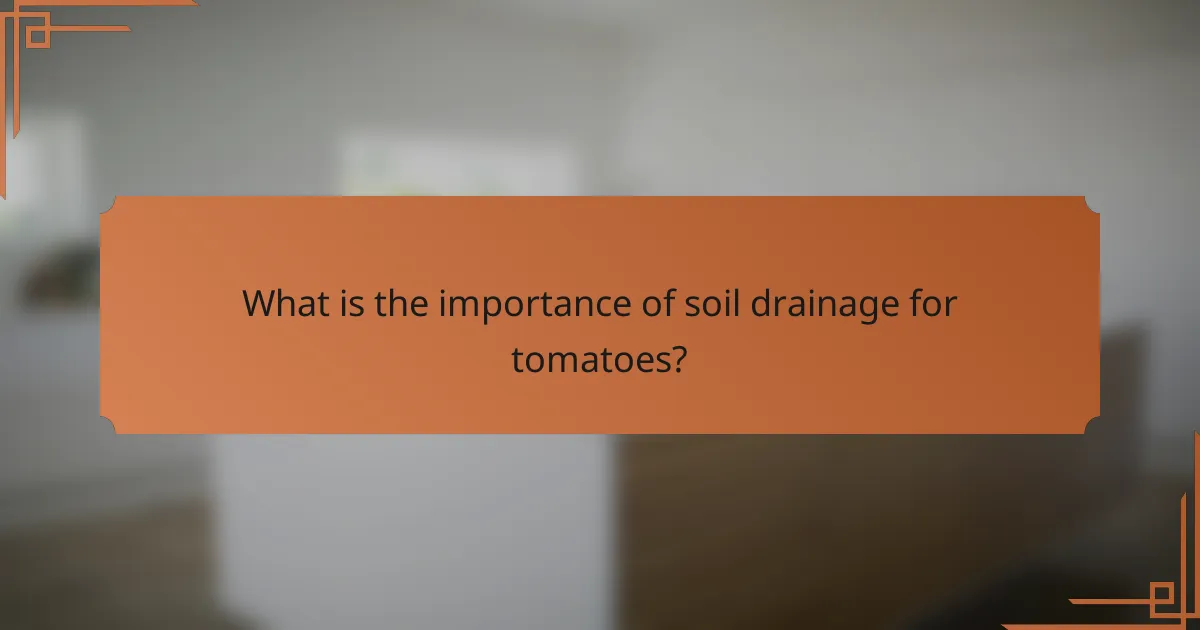 What is the importance of soil drainage for tomatoes?